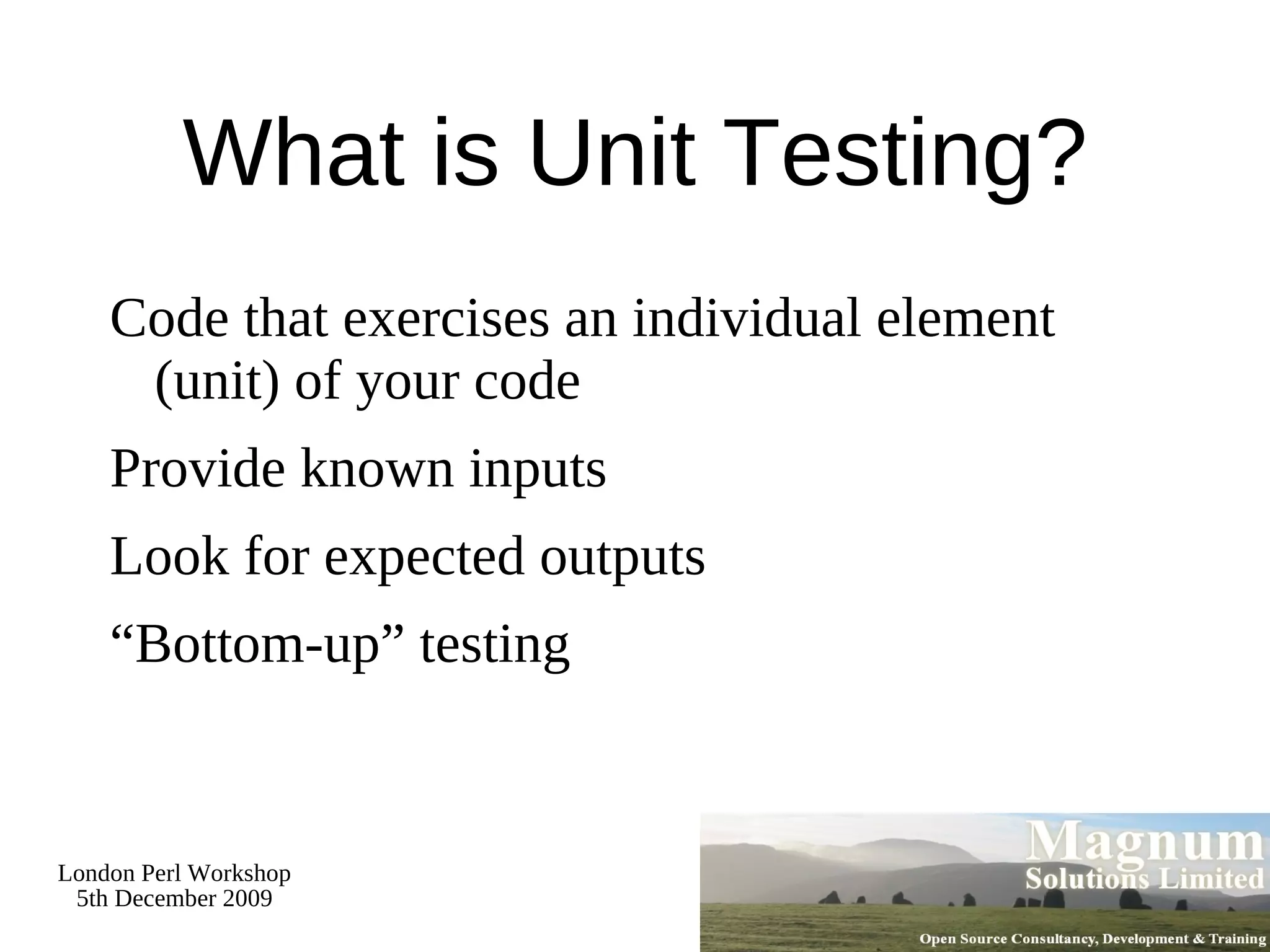 What is Unit Testing?

Code that exercises an individual element (unit) of your code

Provide known inputs

Look for expected outputs

“Bottom-up” testing

London Perl Workshop
5th December 2009

Magnum
Solutions Limited

Open Source Consultancy, Development & Training